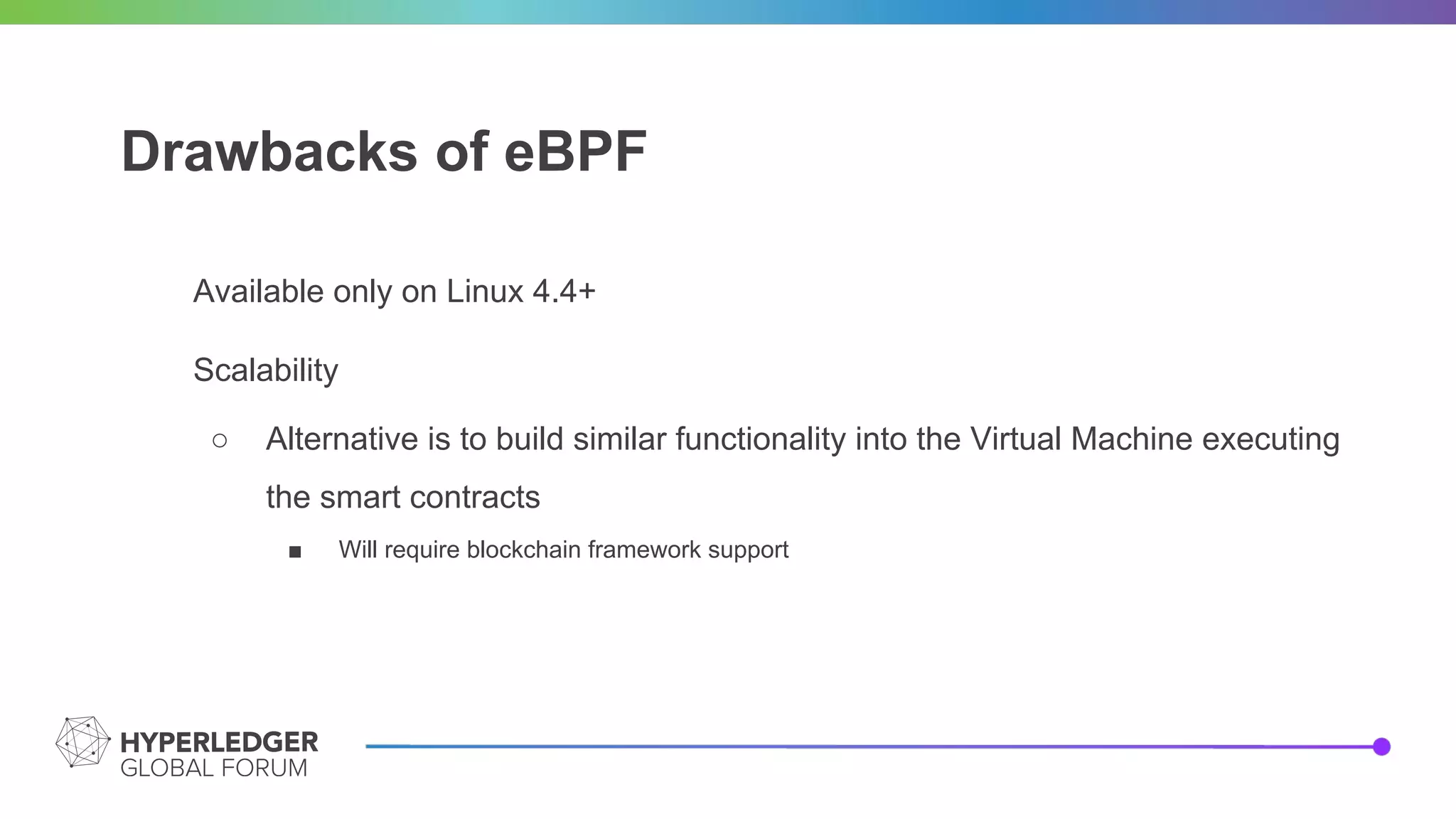 Drawbacks of eBPF

Available only on Linux 4.4+

Scalability

○ Alternative is to build similar functionality into the Virtual Machine executing the smart contracts

■ Will require blockchain framework support

HYPERLEDGER
GLOBAL FORUM